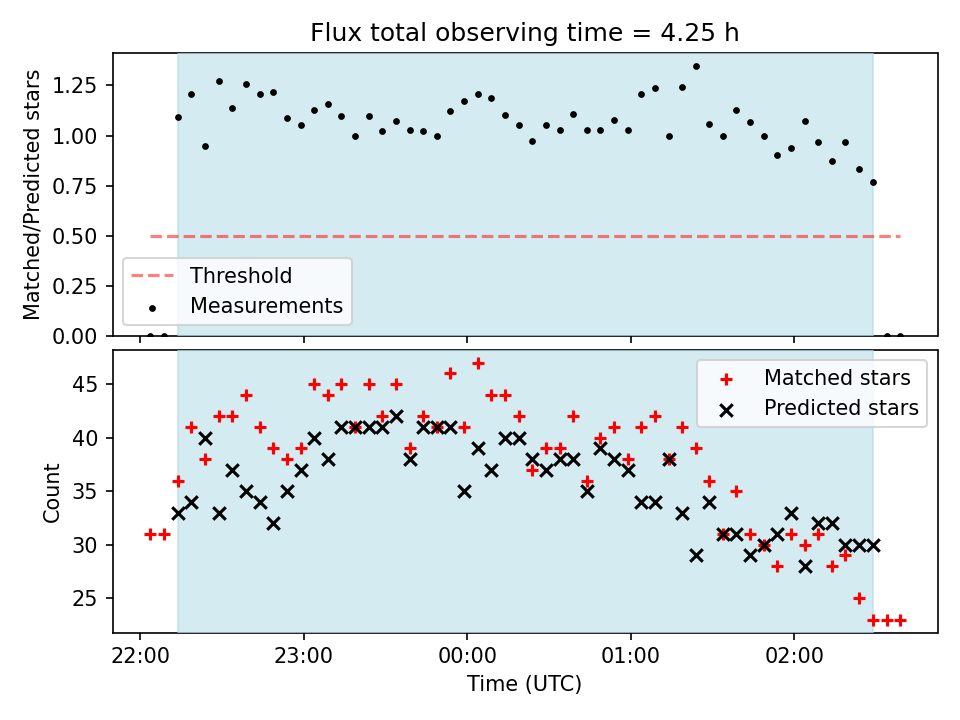 Flux total observing time = 4.25 h

Matched/Predicted stars

1.25
1.00
0.75
0.50
0.25
0.00

Threshold
Measurements

Count

45
40
35
30
25

Matched stars
Predicted stars

22:00
23:00
00:00
01:00
02:00

Time (UTC)